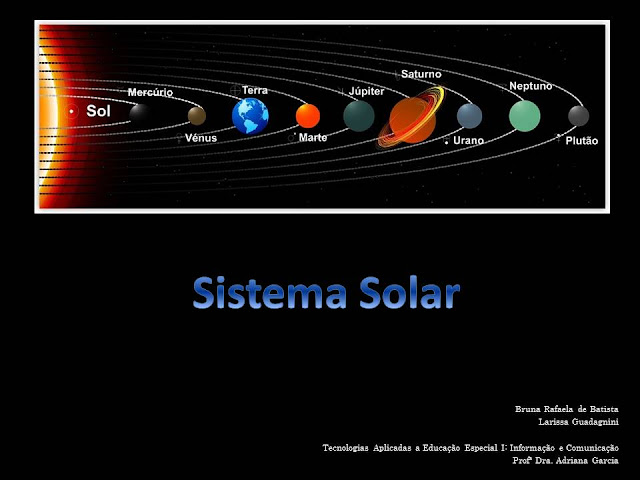 Sol
Mercúrio
Vénus
Terra
Marte
Júpiter
Saturno
Urano
Neptuno
Plutão

Sistema Solar

Bruna Rafaela de Batista
Larissa Guadagnini

Tecnologias Aplicadas a Educação Especial I: Informação e Comunicação
Profª Dra. Adriana Garcia